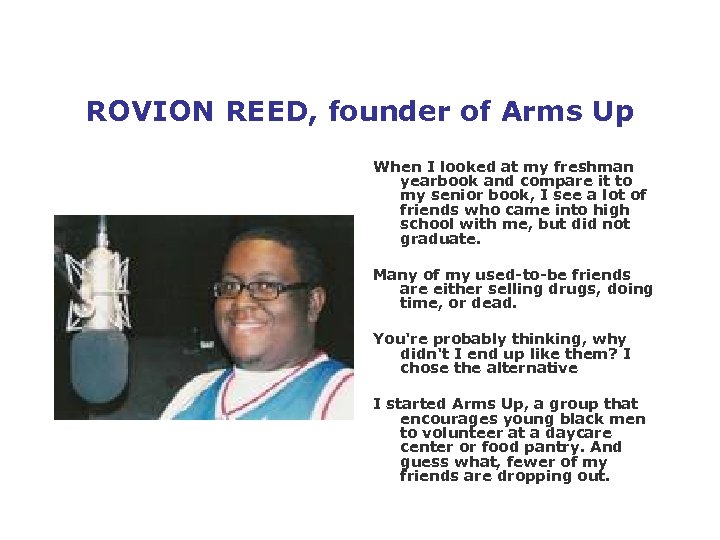 ROVION REED, founder of Arms Up

When I looked at my freshman yearbook and compare it to my senior book, I see a lot of friends who came into high school with me, but did not graduate.

Many of my used-to-be friends are either selling drugs, doing time, or dead.

You're probably thinking, why didn't I end up like them? I chose the alternative

I started Arms Up, a group that encourages young black men to volunteer at a daycare center or food pantry. And guess what, fewer of my friends are dropping out.